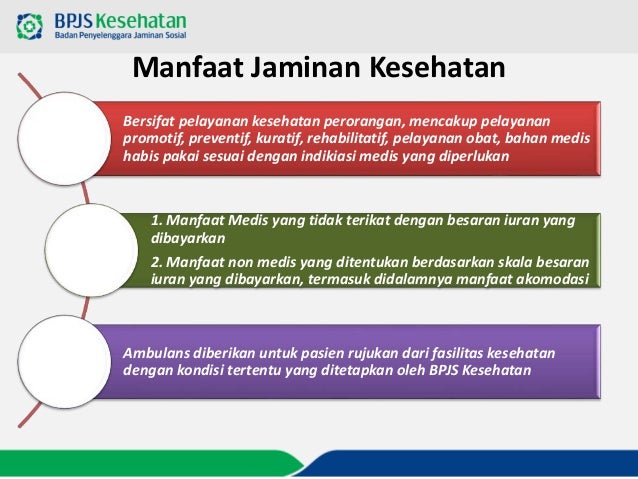 BPJS Kesehatan
Badan Penyelenggara Jaminan Sosial

Manfaat Jaminan Kesehatan

Bersifat pelayanan kesehatan perorangan, mencakup pelayanan promotif, preventif, kuratif, rehabilitatif, pelayanan obat, bahan medis habis pakai sesuai dengan indikiasi medis yang diperlukan

1. Manfaat Medis yang tidak terikat dengan besaran iuran yang dibayarkan

2. Manfaat non medis yang ditentukan berdasarkan skala besaran iuran yang dibayarkan, termasuk didalamnya manfaat akomodasi

Ambulans diberikan untuk pasien rujukan dari fasilitas kesehatan dengan kondisi tertentu yang ditetapkan oleh BPJS Kesehatan